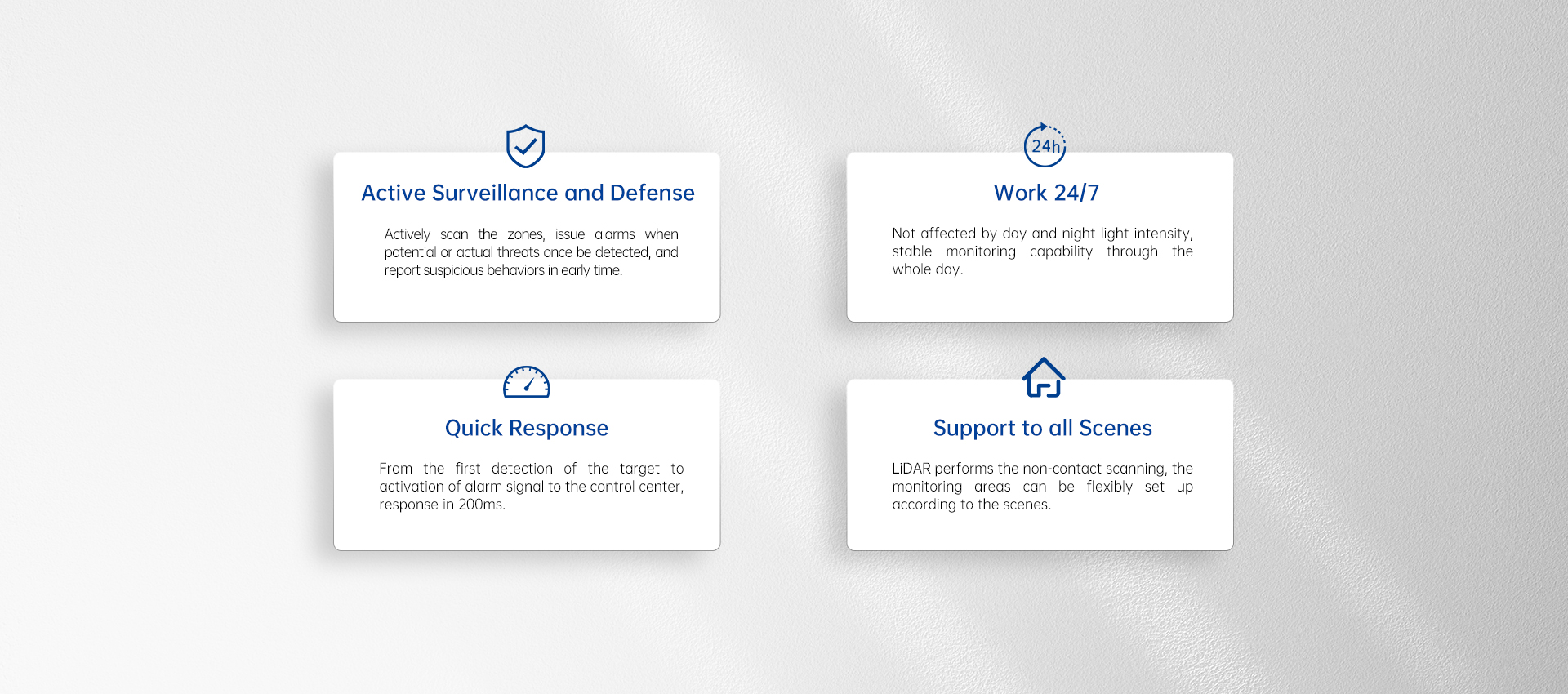 Active Surveillance and Defense

Actively scan the zones, issue alarms when potential or actual threats once be detected, and report suspicious behaviors in early time.

24h

Work 24/7

Not affected by day and night light intensity, stable monitoring capability through the whole day.

Quick Response

From the first detection of the target to activation of alarm signal to the control center, response in 200ms.

Support to all Scenes

LiDAR performs the non-contact scanning, the monitoring areas can be flexibly set up according to the scenes.